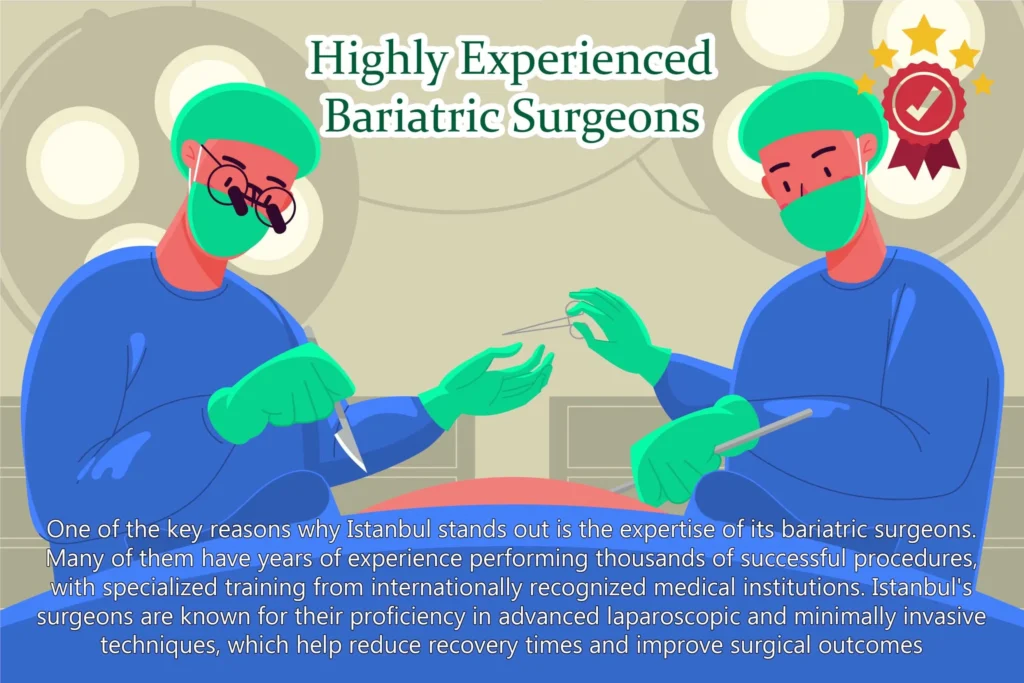 Highly Experienced Bariatric Surgeons

One of the key reasons why Istanbul stands out is the expertise of its bariatric surgeons. Many of them have years of experience performing thousands of successful procedures, with specialized training from internationally recognized medical institutions. Istanbul's surgeons are known for their proficiency in advanced laparoscopic and minimally invasive techniques, which help reduce recovery times and improve surgical outcomes